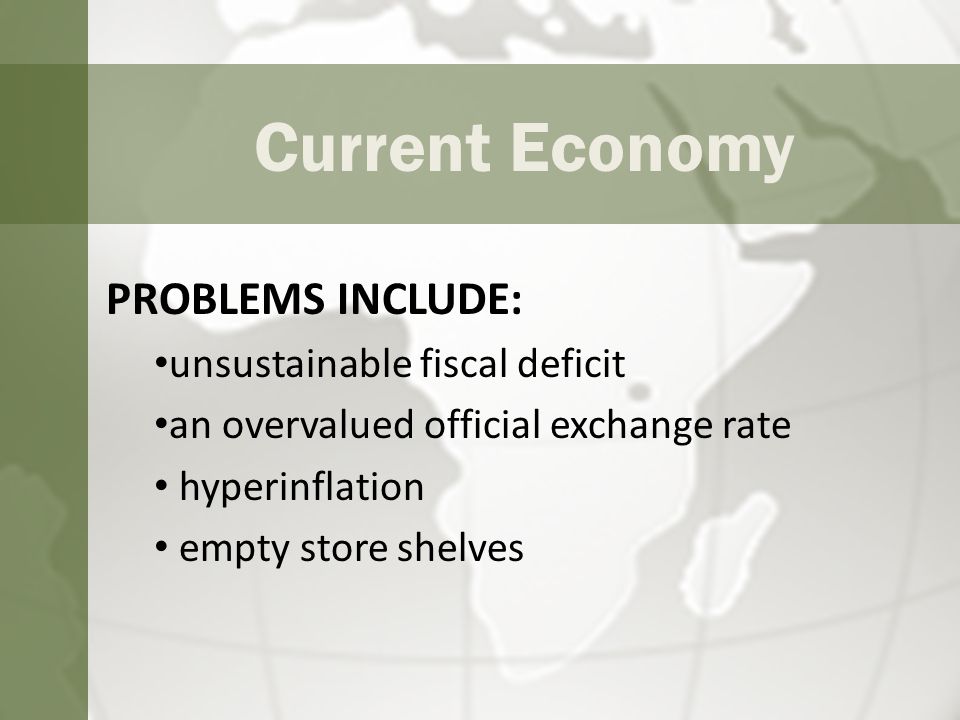 Current Economy

PROBLEMS INCLUDE:

•unsustainable fiscal deficit

•an overvalued official exchange rate

• hyperinflation

• empty store shelves